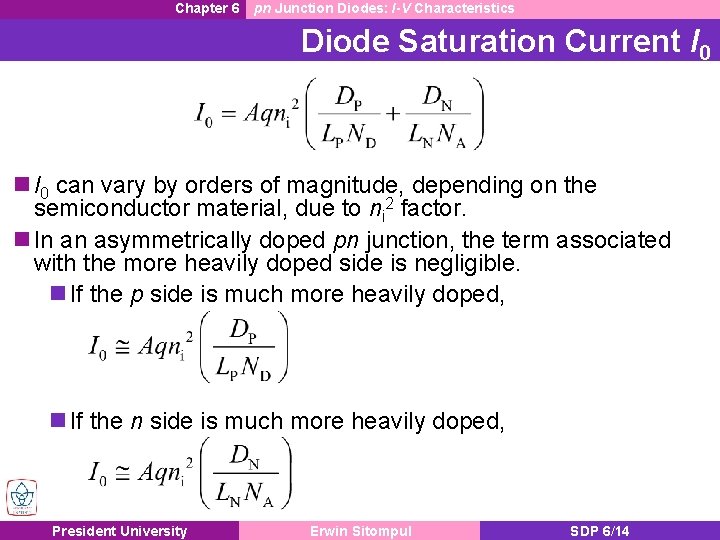 Chapter 6 pn Junction Diodes: I-V Characteristics

Diode Saturation Current $I_0$

$I_0 = Aqn_i^2 \left( \frac{D_P}{L_P N_D} + \frac{D_N}{L_N N_A} \right)$

$I_0$ can vary by orders of magnitude, depending on the semiconductor material, due to $n_i^2$ factor.

In an asymmetrically doped pn junction, the term associated with the more heavily doped side is negligible.

If the p side is much more heavily doped,

$I_0 \cong Aqn_i^2 \left( \frac{D_P}{L_P N_D} \right)$

If the n side is much more heavily doped,

$I_0 \cong Aqn_i^2 \left( \frac{D_N}{L_N N_A} \right)$

President University Erwin Sitompul SDP 6/14